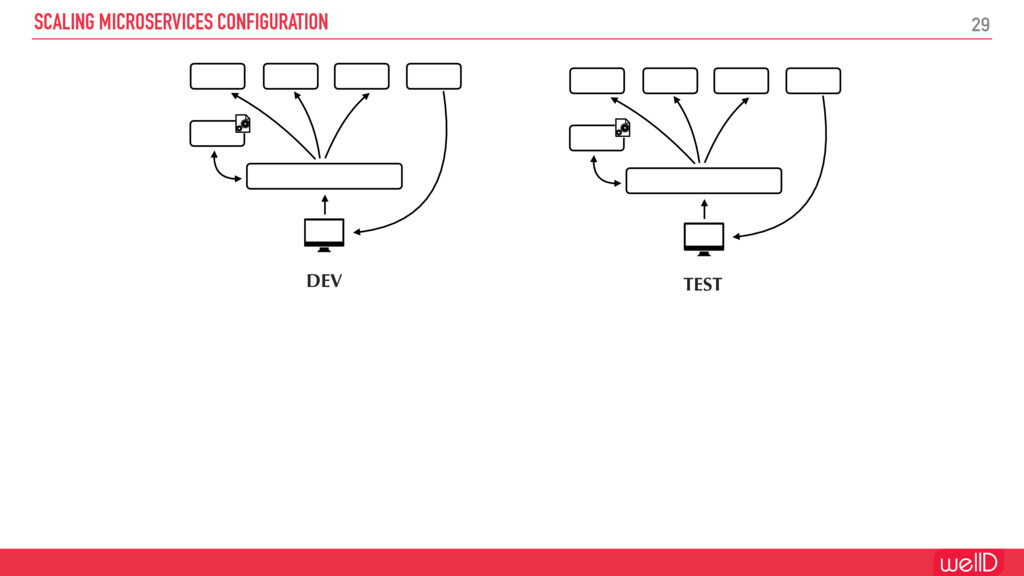 SCALING MICROSERVICES CONFIGURATION

29

DEV

TEST

wellD